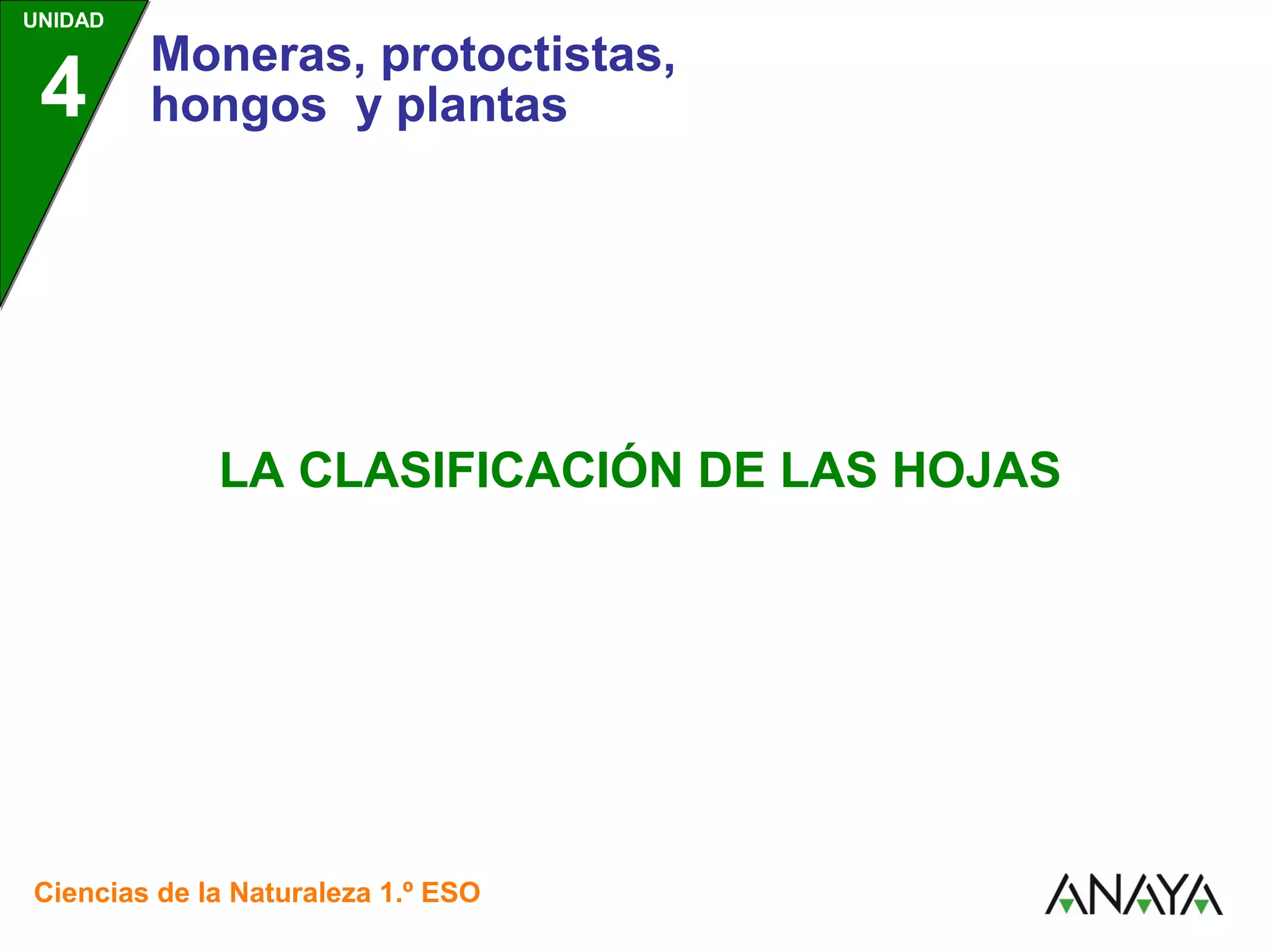 UNIDAD
4

Moneras, protoctistas, hongos y plantas

LA CLASIFICACIÓN DE LAS HOJAS

Ciencias de la Naturaleza 1.º ESO

ANAYA